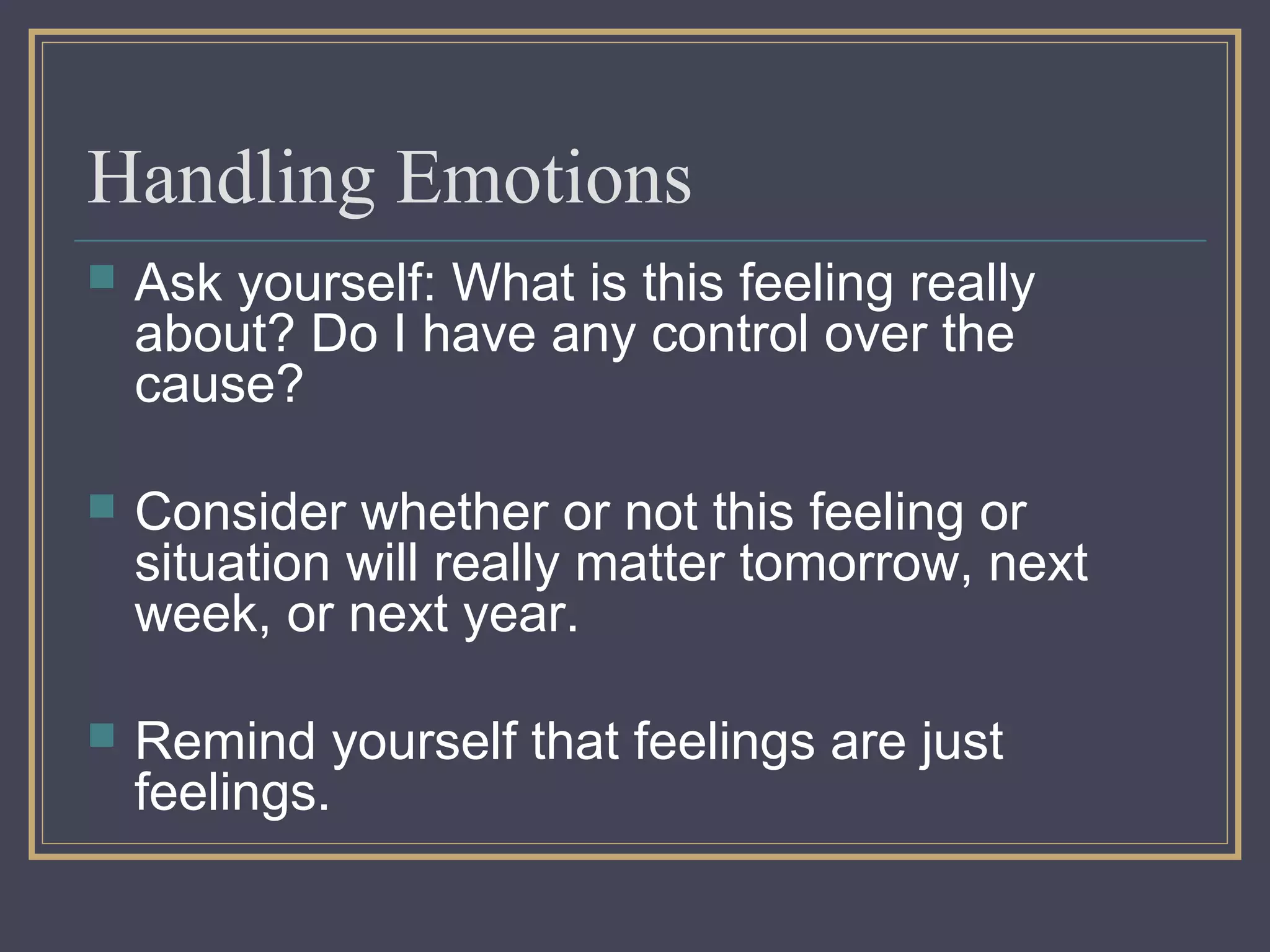 Handling Emotions

Ask yourself: What is this feeling really about? Do I have any control over the cause?

Consider whether or not this feeling or situation will really matter tomorrow, next week, or next year.

Remind yourself that feelings are just feelings.